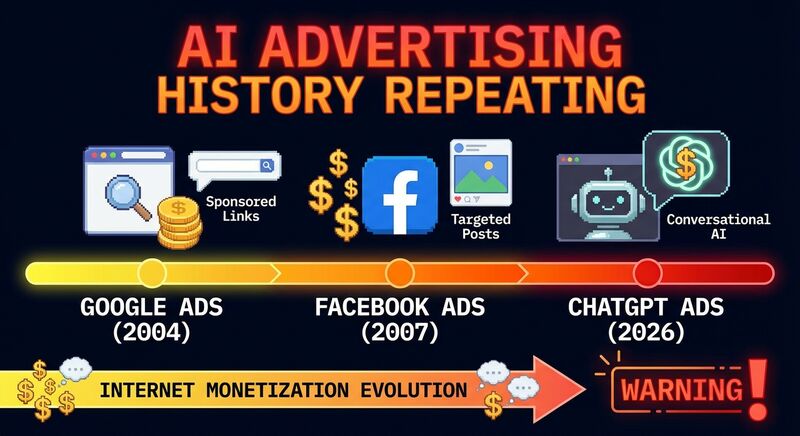 AI ADVERTISING HISTORY REPEATING

Sponsored Links

Targeted Posts

Conversational AI

GOOGLE ADS (2004)

FACEBOOK ADS (2007)

CHATGPT ADS (2026)

INTERNET MONETIZATION EVOLUTION

WARNING!